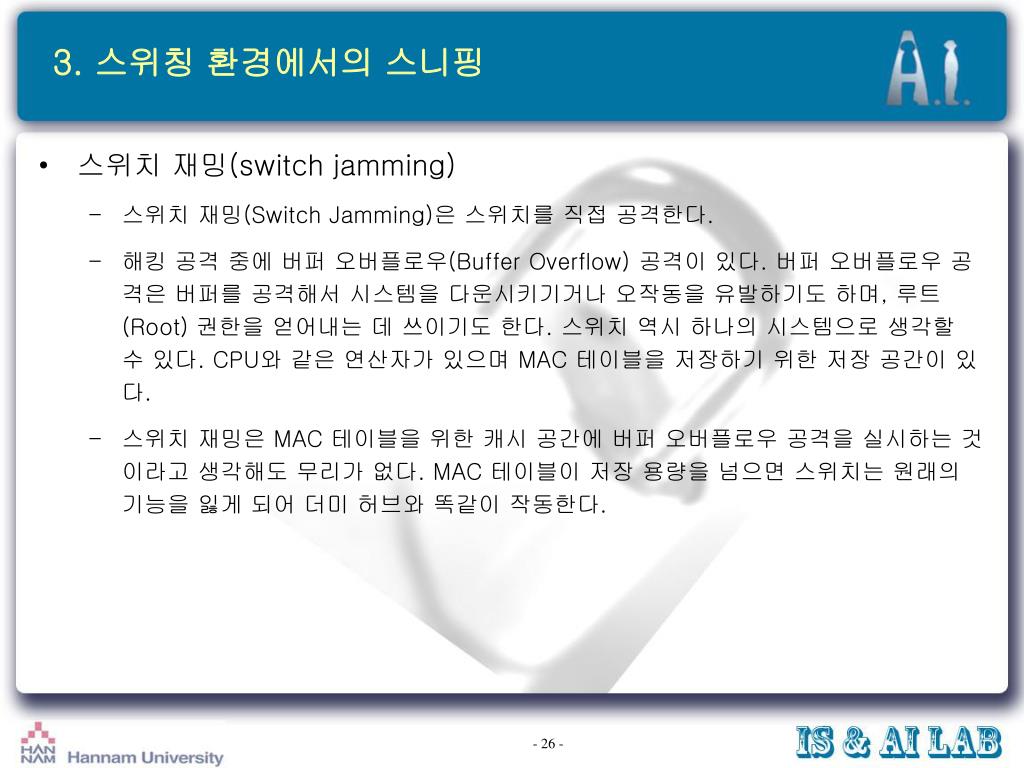 3. 스위칭 환경에서의 스니핑

A.I.

• 스위치 재밍(switch jamming)

– 스위치 재밍(Switch Jamming)은 스위치를 직접 공격한다.

– 해킹 공격 중에 버퍼 오버플로우(Buffer Overflow) 공격이 있다. 버퍼 오버플로우 공격은 버퍼를 공격해서 시스템을 다운시키기거나 오작동을 유발하기도 하며, 루트(Root) 권한을 얻어내는 데 쓰이기도 한다. 스위치 역시 하나의 시스템으로 생각할 수 있다. CPU와 같은 연산자가 있으며 MAC 테이블을 저장하기 위한 저장 공간이 있다.

– 스위치 재밍은 MAC 테이블을 위한 캐시 공간에 버퍼 오버플로우 공격을 실시하는 것이라고 생각해도 무리가 없다. MAC 테이블이 저장 용량을 넘으면 스위치는 원래의 기능을 잃게 되어 더미 허브와 똑같이 작동한다.

HAN NAM Hannam University

- 26 -

IS & AI LAB